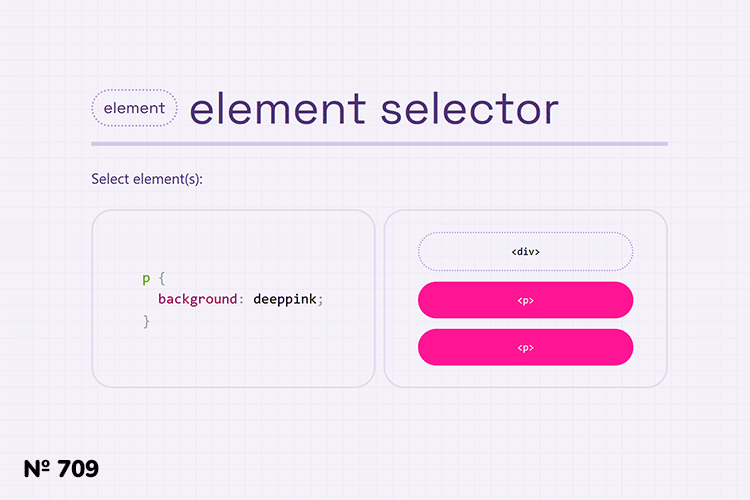 element element selector

Select element(s):

p {
  background: deeppink;
}

<div>

<p>

<p>

№ 709